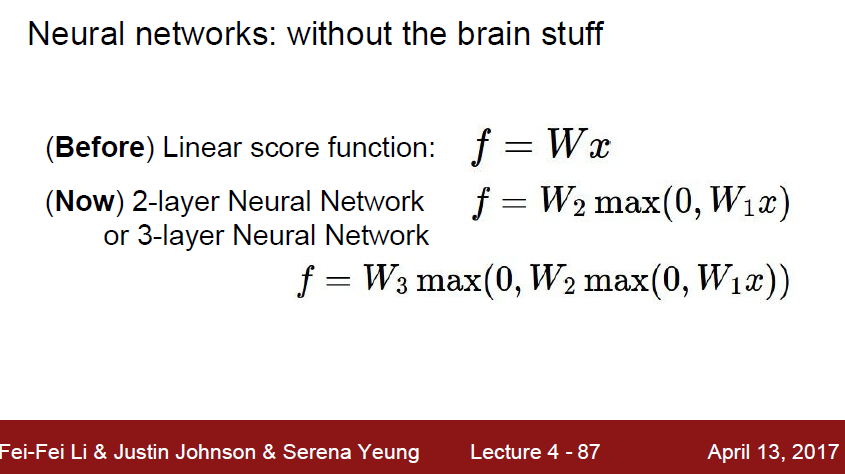 Neural networks: without the brain stuff

(**Before**) Linear score function: $f = Wx$

(**Now**) 2-layer Neural Network $f = W_2 \max(0, W_1 x)$
or 3-layer Neural Network

$f = W_3 \max(0, W_2 \max(0, W_1 x))$

Fei-Fei Li & Justin Johnson & Serena Yeung Lecture 4 - 87 April 13, 2017